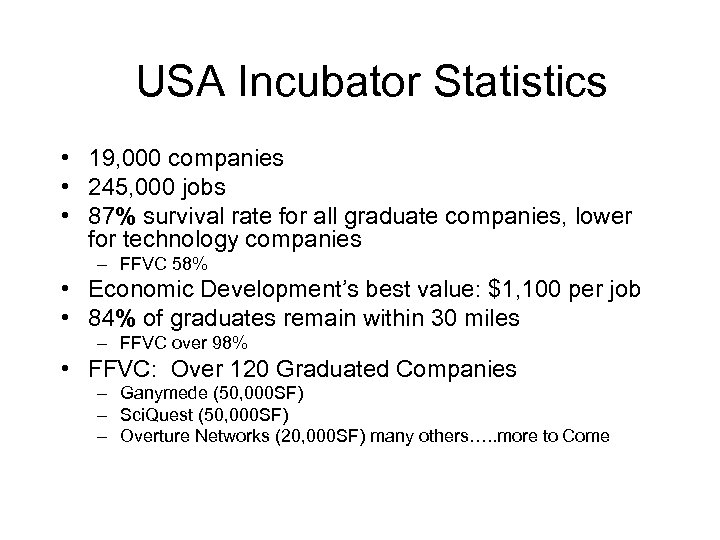 USA Incubator Statistics

• 19,000 companies
• 245,000 jobs
• 87% survival rate for all graduate companies, lower for technology companies
– FFVC 58%
• Economic Development's best value: $1,100 per job
• 84% of graduates remain within 30 miles
– FFVC over 98%
• FFVC: Over 120 Graduated Companies
– Ganymede (50,000SF)
– SciQuest (50,000SF)
– Overture Networks (20,000SF) many others…..more to Come